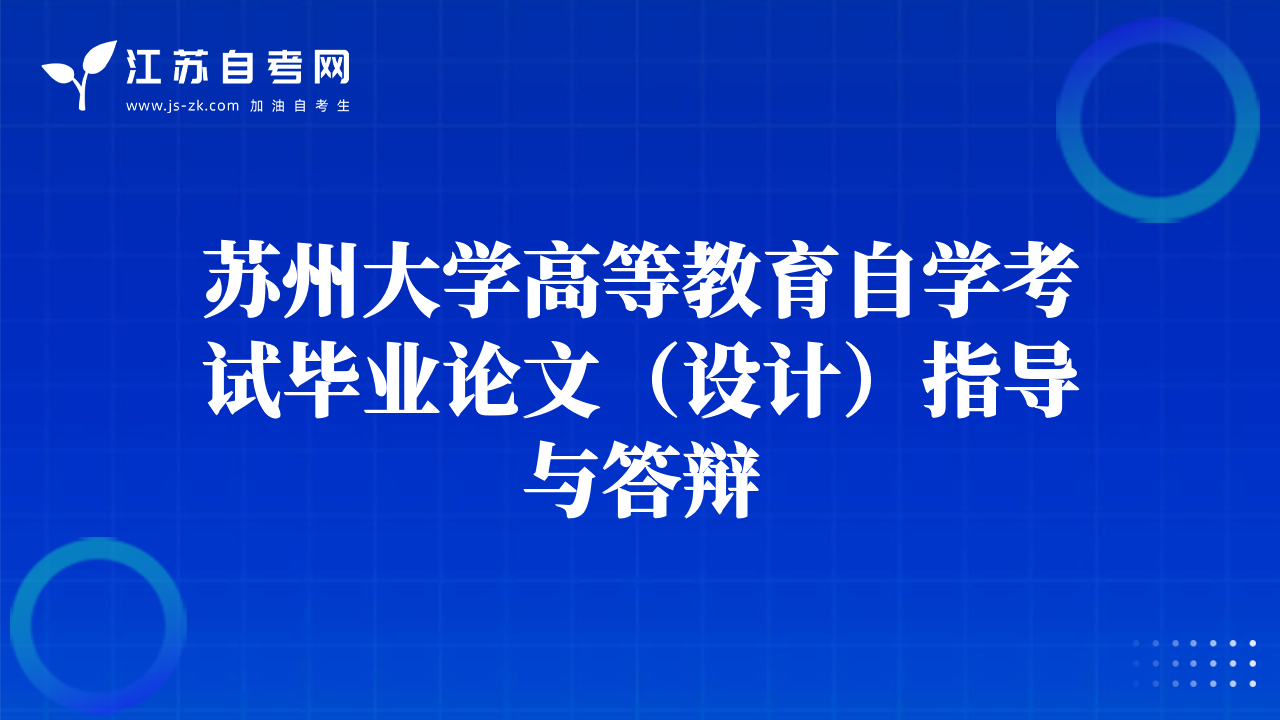 江苏自考网
www.js-zk.com 加油自考生

苏州大学高等教育自学考试毕业论文（设计）指导与答辩